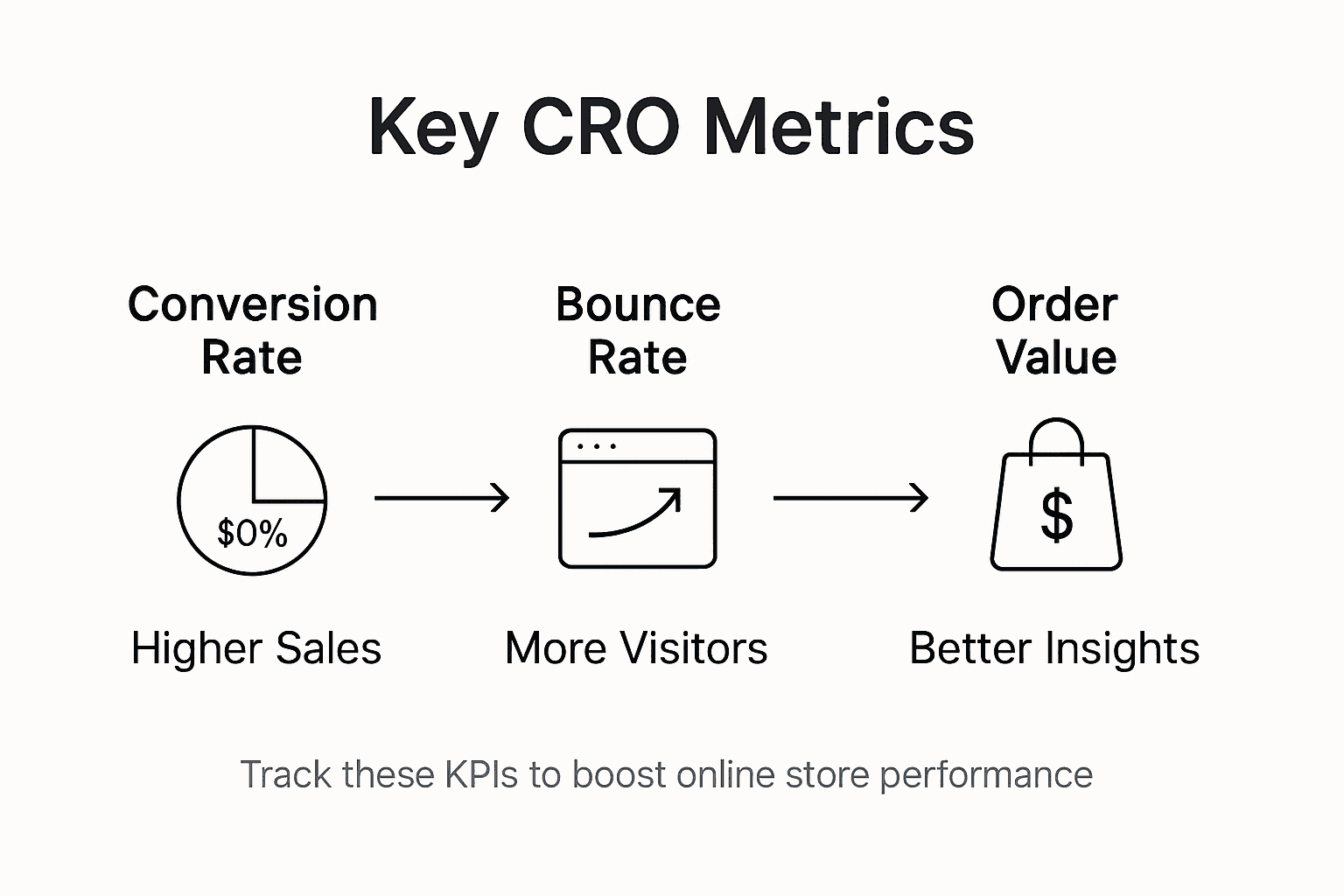 Key CRO Metrics

Conversion Rate

$0%

Higher Sales

Bounce Rate

More Visitors

Order Value

$

Better Insights

Track these KPIs to boost online store performance